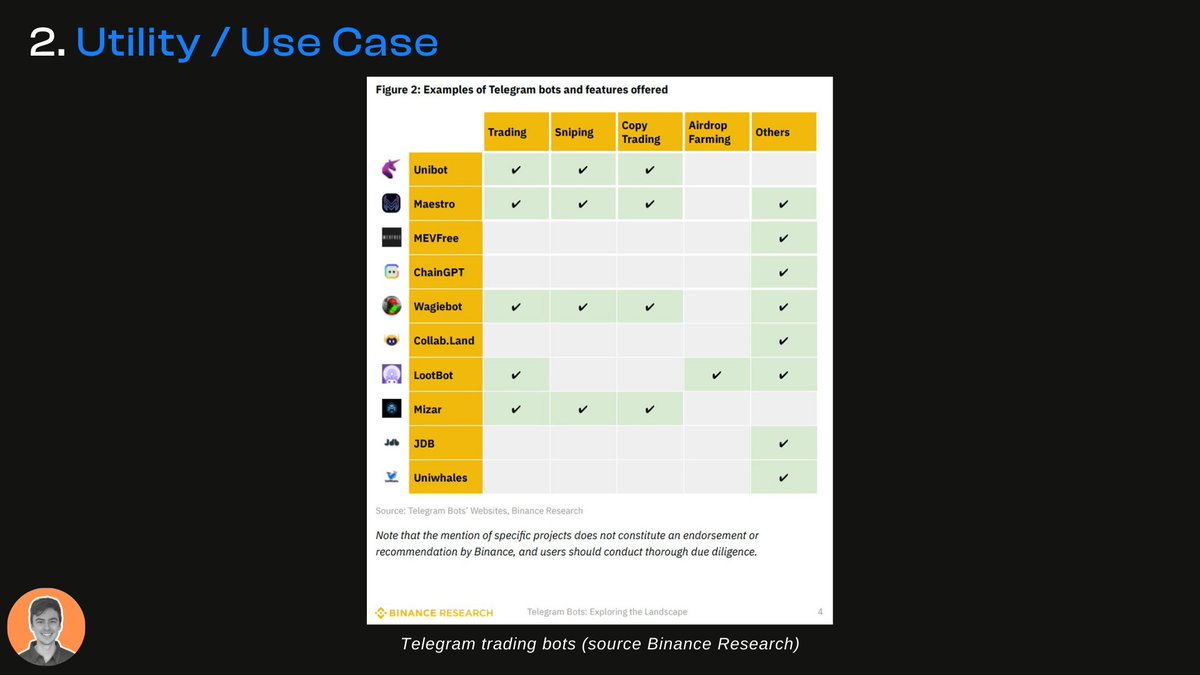 2. Utility / Use Case

Figure 2: Examples of Telegram bots and features offered

| | Trading | Sniping | Copy Trading | Airdrop Farming | Others |
|---|---|---|---|---|---|
| Unibot | ✔ | ✔ | ✔ | | |
| Maestro | ✔ | ✔ | ✔ | | ✔ |
| MEVFree | | | | | ✔ |
| ChainGPT | | | | | ✔ |
| Wagiebot | ✔ | ✔ | ✔ | | ✔ |
| Collab.Land | | | | | ✔ |
| LootBot | ✔ | | | ✔ | ✔ |
| Mizar | ✔ | ✔ | ✔ | | |
| JDB | | | | | ✔ |
| Uniwhales | | | | | ✔ |

Source: Telegram Bots' Websites, Binance Research

Note that the mention of specific projects does not constitute an endorsement or recommendation by Binance, and users should conduct thorough due diligence.

BINANCE RESEARCH Telegram Bots: Exploring the Landscape 4

Telegram trading bots (source Binance Research)